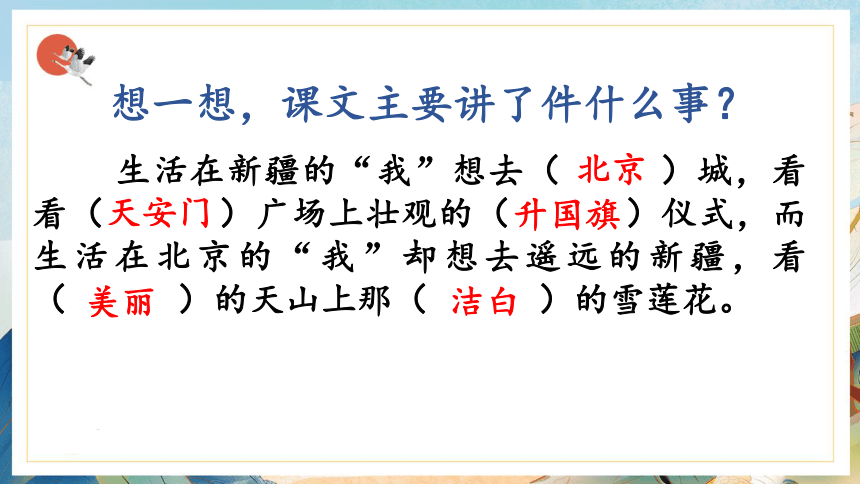 想一想，课文主要讲了件什么事？

生活在新疆的“我”想去（ 北京 ）城，看看（天安门）广场上壮观的（升国旗）仪式，而生活在北京的“我”却想去遥远的新疆，看（ 美丽 ）的天山上那（ 洁白 ）的雪莲花。